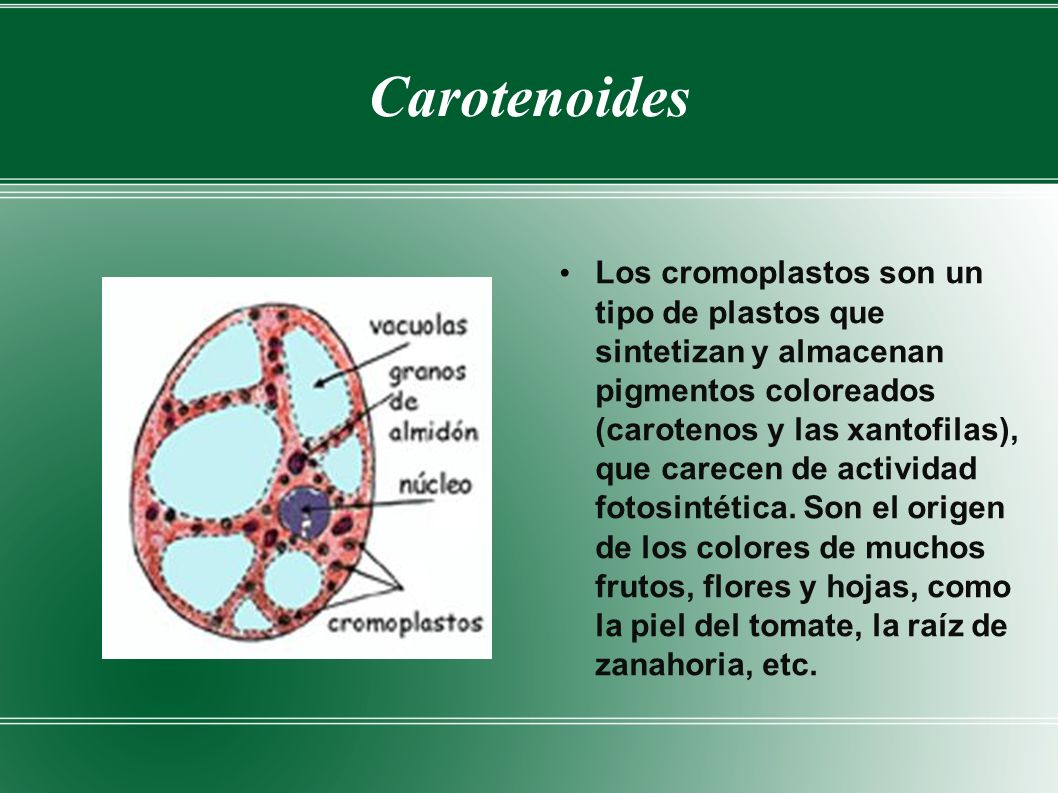 Carotenoides

vacuolas
granos de almidón
núcleo
cromoplastos

• Los cromoplastos son un tipo de plastos que sintetizan y almacenan pigmentos coloreados (carotenos y las xantofilas), que carecen de actividad fotosintética. Son el origen de los colores de muchos frutos, flores y hojas, como la piel del tomate, la raíz de zanahoria, etc.